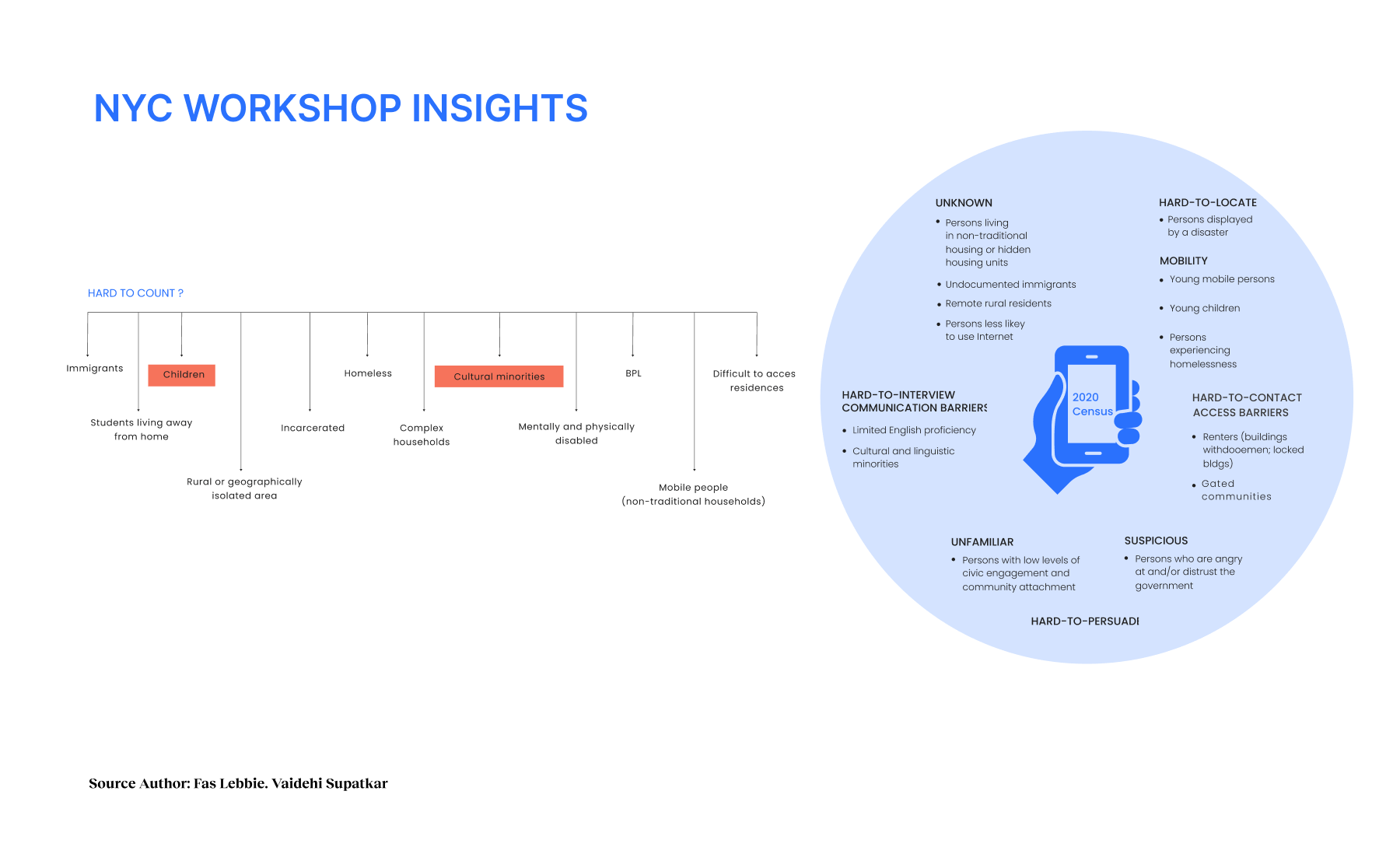 NYC WORKSHOP INSIGHTS

HARD TO COUNT ?

Immigrants

Children

Students living away from home

Rural or geographically isolated area

Incarcerated

Homeless

Complex households

Cultural minorities

Mentally and physically disabled

BPL

Mobile people (non-traditional households)

Difficult to acces residences

UNKNOWN
• Persons living in non-traditional housing or hidden housing units
• Undocumented immigrants
• Remote rural residents
• Persons less likey to use Internet

HARD-TO-LOCATE
• Persons displayed by a disaster

MOBILITY
• Young mobile persons
• Young children
• Persons experiencing homelessness

HARD-TO-INTERVIEW COMMUNICATION BARRIERS
• Limited English proficiency
• Cultural and linguistic minorities

2020 Census

HARD-TO-CONTACT ACCESS BARRIERS
• Renters (buildings withdooemen; locked bldgs)
• Gated communities

UNFAMILIAR
• Persons with low levels of civic engagement and community attachment

SUSPICIOUS
• Persons who are angry at and/or distrust the government

HARD-TO-PERSUADI

Source Author: Fas Lebbie. Vaidehi Supatkar